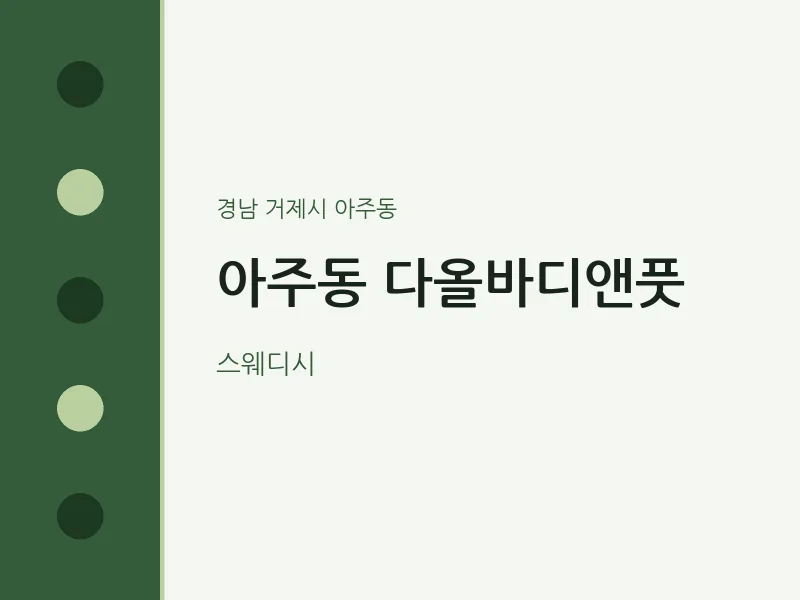 경남 거제시 아주동

아주동 다올바디앤풋

스웨디시